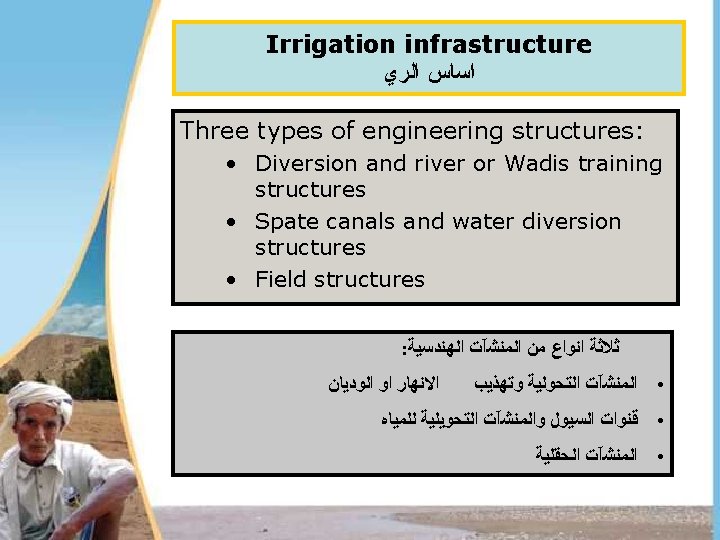 Irrigation infrastructure
اساس الري

Three types of engineering structures:
• Diversion and river or Wadis training structures
• Spate canals and water diversion structures
• Field structures

ثلاثة انواع من المنشآت الهندسية:
• المنشآت التحولية وتهذيب الانهار او الوديان
• قنوات السيول والمنشآت التحويلية للمياه
• المنشآت الحقلية